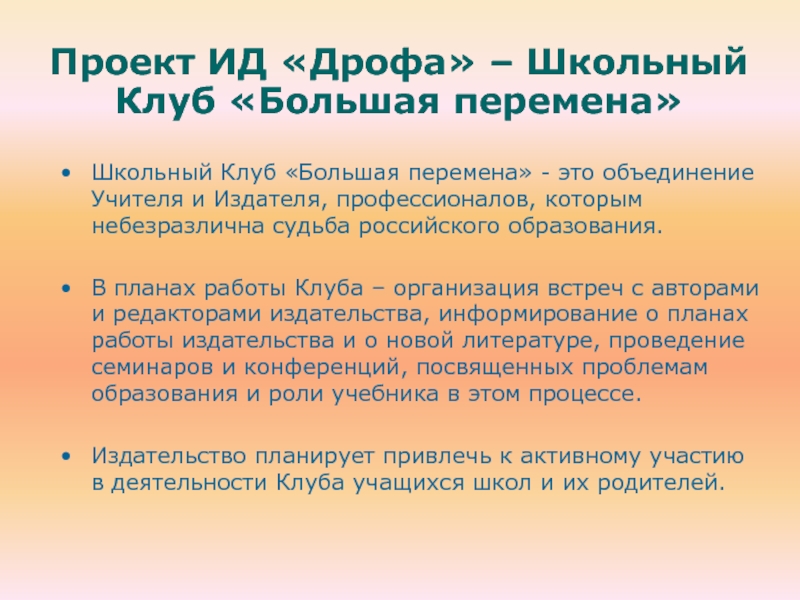 Проект ИД «Дрофа» – Школьный Клуб «Большая перемена»

• Школьный Клуб «Большая перемена» - это объединение Учителя и Издателя, профессионалов, которым небезразлична судьба российского образования.

• В планах работы Клуба – организация встреч с авторами и редакторами издательства, информирование о планах работы издательства и о новой литературе, проведение семинаров и конференций, посвященных проблемам образования и роли учебника в этом процессе.

• Издательство планирует привлечь к активному участию в деятельности Клуба учащихся школ и их родителей.